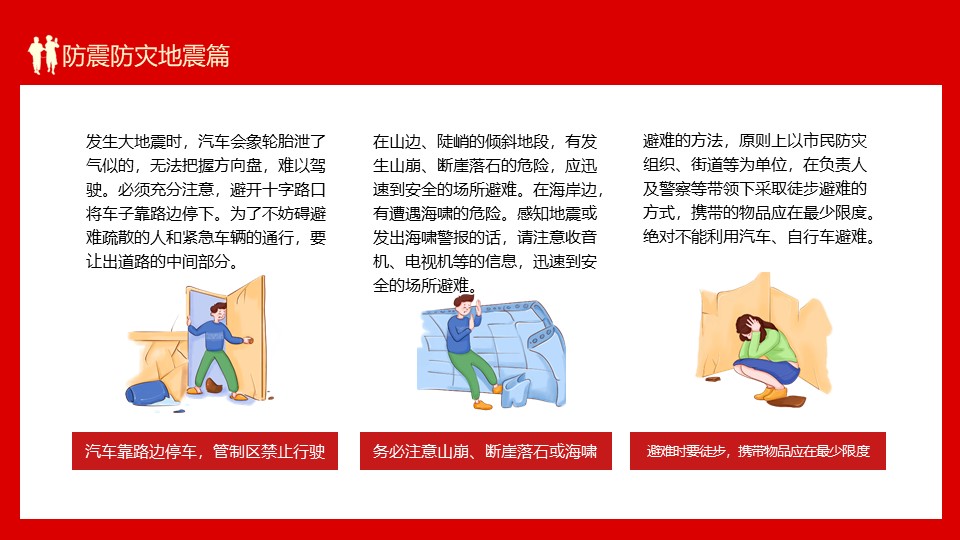 防震防灾地震篇

发生大地震时，汽车会象轮胎泄了气似的，无法把握方向盘，难以驾驶。必须充分注意，避开十字路口将车子靠路边停下。为了不妨碍避难疏散的人和紧急车辆的通行，要让出道路的中间部分。

汽车靠路边停车，管制区禁止行驶

在山边、陡峭的倾斜地段，有发生山崩、断崖落石的危险，应迅速到安全的场所避难。在海岸边，有遭遇海啸的危险。感知地震或发出海啸警报的话，请注意收音机、电视机等的信息，迅速到安全的场所避难。

务必注意山崩、断崖落石或海啸

避难的方法，原则上以市民防灾组织、街道等为单位，在负责人及警察等带领下采取徒步避难的方式，携带的物品应在最少限度。绝对不能利用汽车、自行车避难。

避难时要徒步，携带物品应在最少限度